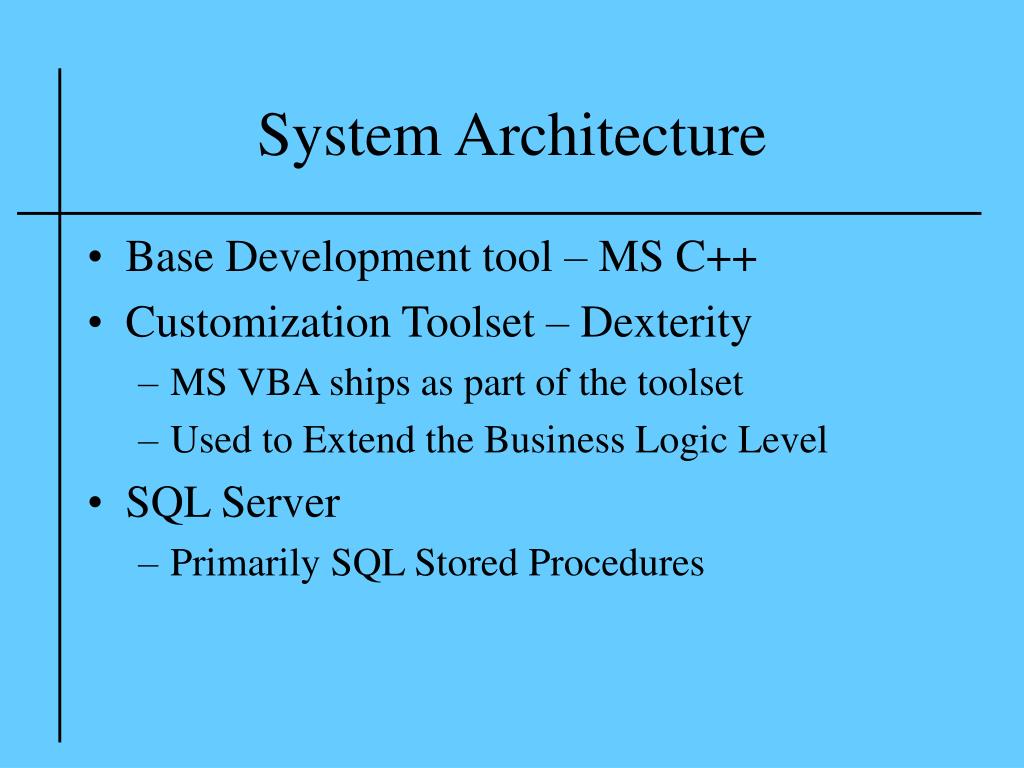 System Architecture

• Base Development tool – MS C++
• Customization Toolset – Dexterity
– MS VBA ships as part of the toolset
– Used to Extend the Business Logic Level
• SQL Server
– Primarily SQL Stored Procedures